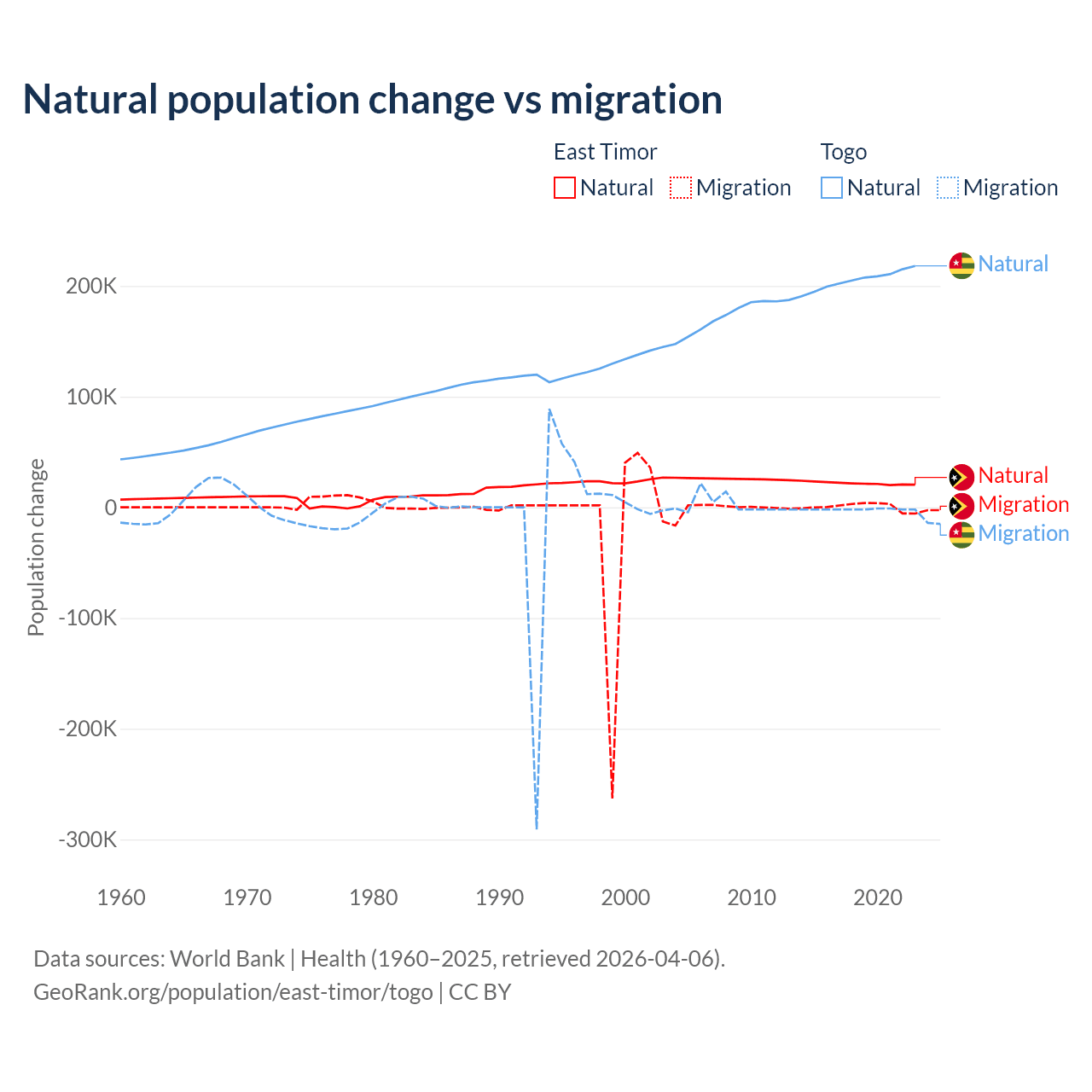 Natural population change vs migration

East Timor
Natural
Migration

Togo
Natural
Migration

Population change

200K
100K
0
-100K
-200K
-300K

Natural
Natural
Migration
Migration

1960
1970
1980
1990
2000
2010
2020

Data sources: World Bank | Health (1960–2025, retrieved 2026-04-06).
GeoRank.org/population/east-timor/togo | CC BY